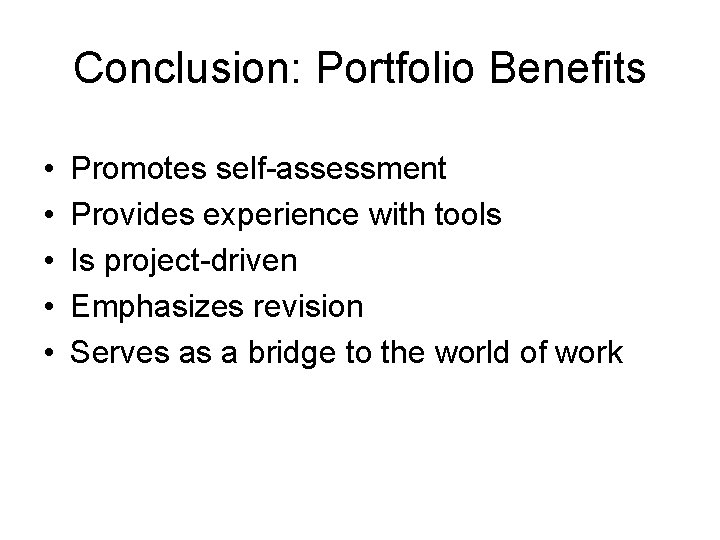 Conclusion: Portfolio Benefits

• Promotes self-assessment
• Provides experience with tools
• Is project-driven
• Emphasizes revision
• Serves as a bridge to the world of work